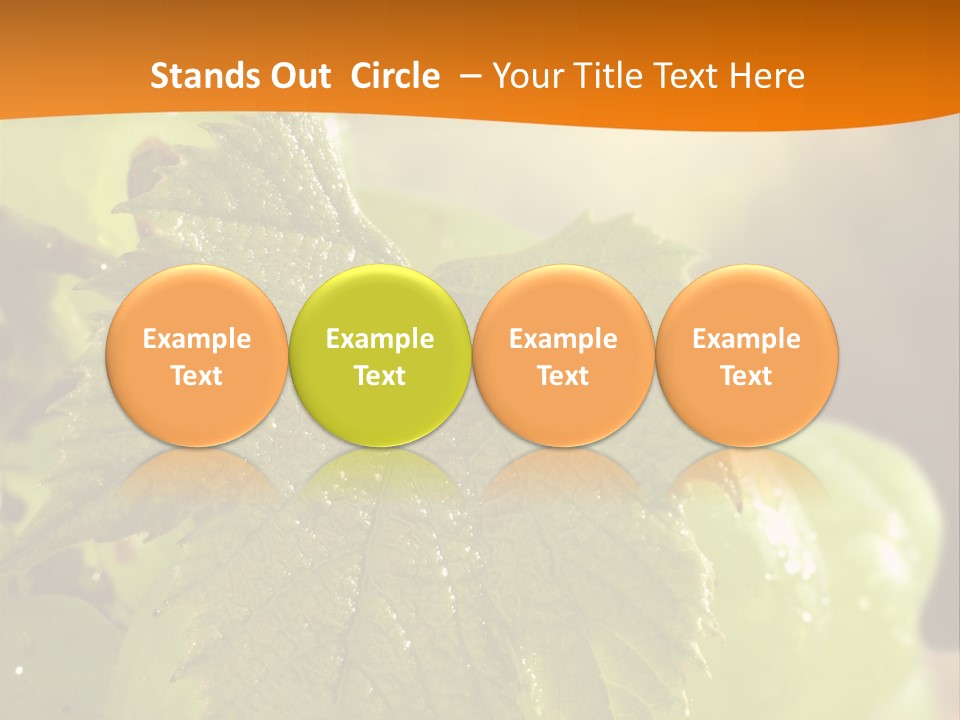 Stands Out Circle – Your Title Text Here

Example Text

Example Text

Example Text

Example Text